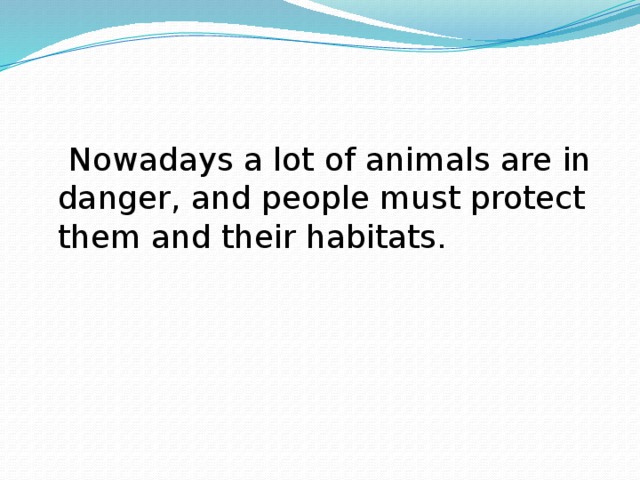 Nowadays a lot of animals are in danger, and people must protect them and their habitats.